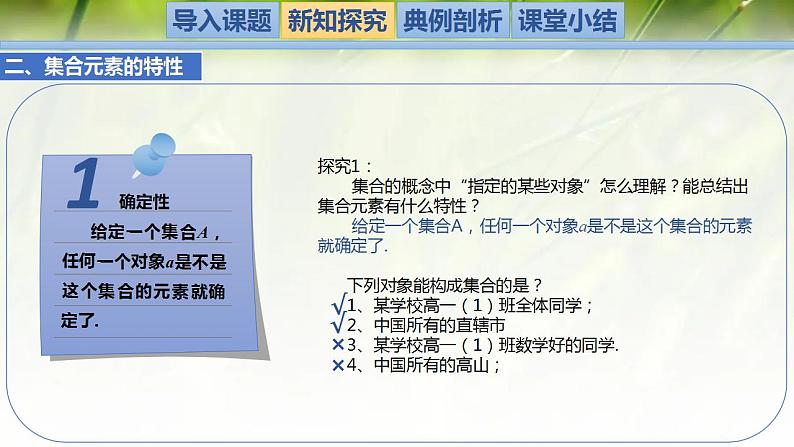 导入课题 新知探究 典例剖析 课堂小结

二、集合元素的特性

1 确定性

给定一个集合$A$，任何一个对象$a$是不是这个集合的元素就确定了.

探究1：

集合的概念中“指定的某些对象”怎么理解？能总结出集合元素有什么特性？

给定一个集合A，任何一个对象$a$是不是这个集合的元素就确定了.

下列对象能构成集合的是？
√1、某学校高一（1）班全体同学；
√2、中国所有的直辖市
×3、某学校高一（1）班数学好的同学.
×4、中国所有的高山；